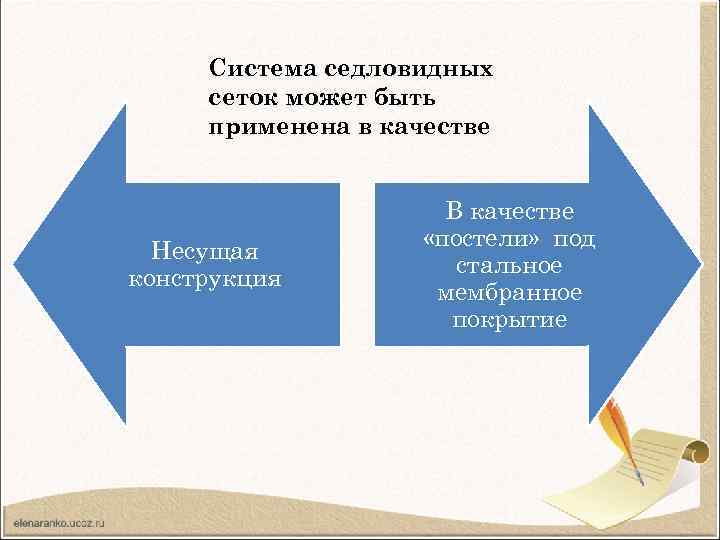 Система седловидных сеток может быть применена в качестве

Несущая конструкция

В качестве «постели» под стальное мембранное покрытие

elenaranko.ucoz.ru